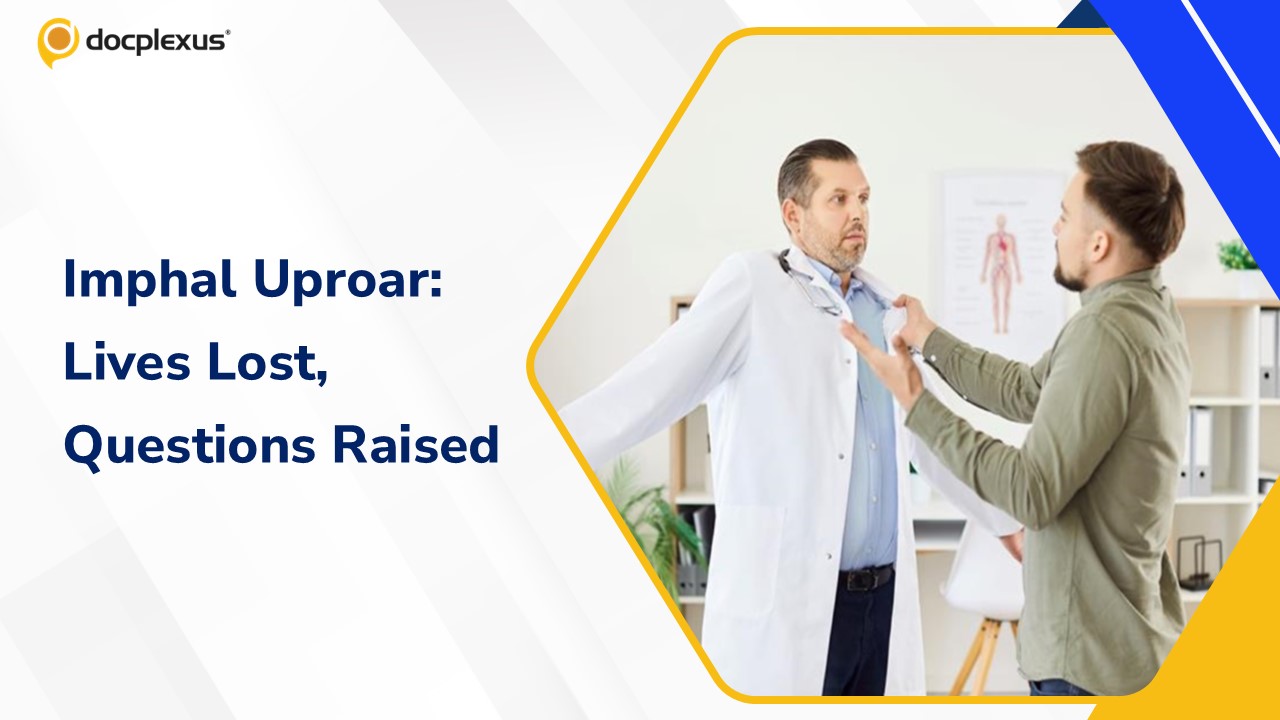 docplexus®

Imphal Uproar:
Lives Lost,
Questions Raised